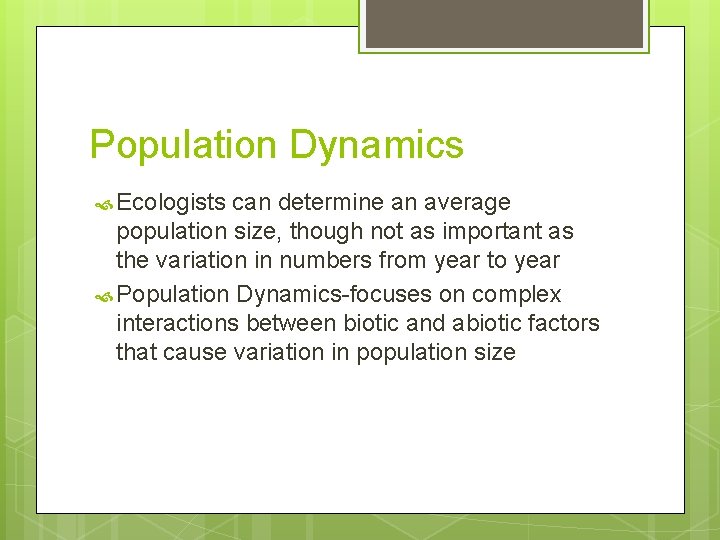 Population Dynamics

Ecologists can determine an average population size, though not as important as the variation in numbers from year to year

Population Dynamics-focuses on complex interactions between biotic and abiotic factors that cause variation in population size